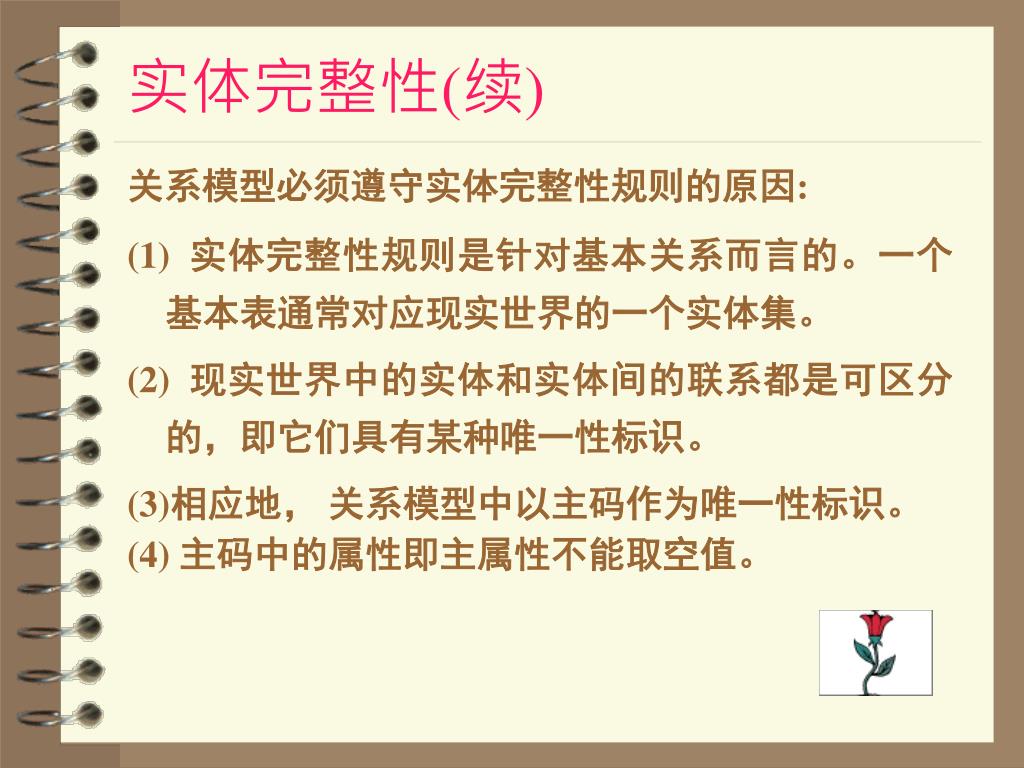 实体完整性(续)

关系模型必须遵守实体完整性规则的原因:

(1) 实体完整性规则是针对基本关系而言的。一个基本表通常对应现实世界的一个实体集。

(2) 现实世界中的实体和实体间的联系都是可区分的，即它们具有某种唯一性标识。

(3)相应地， 关系模型中以主码作为唯一性标识。
(4) 主码中的属性即主属性不能取空值。